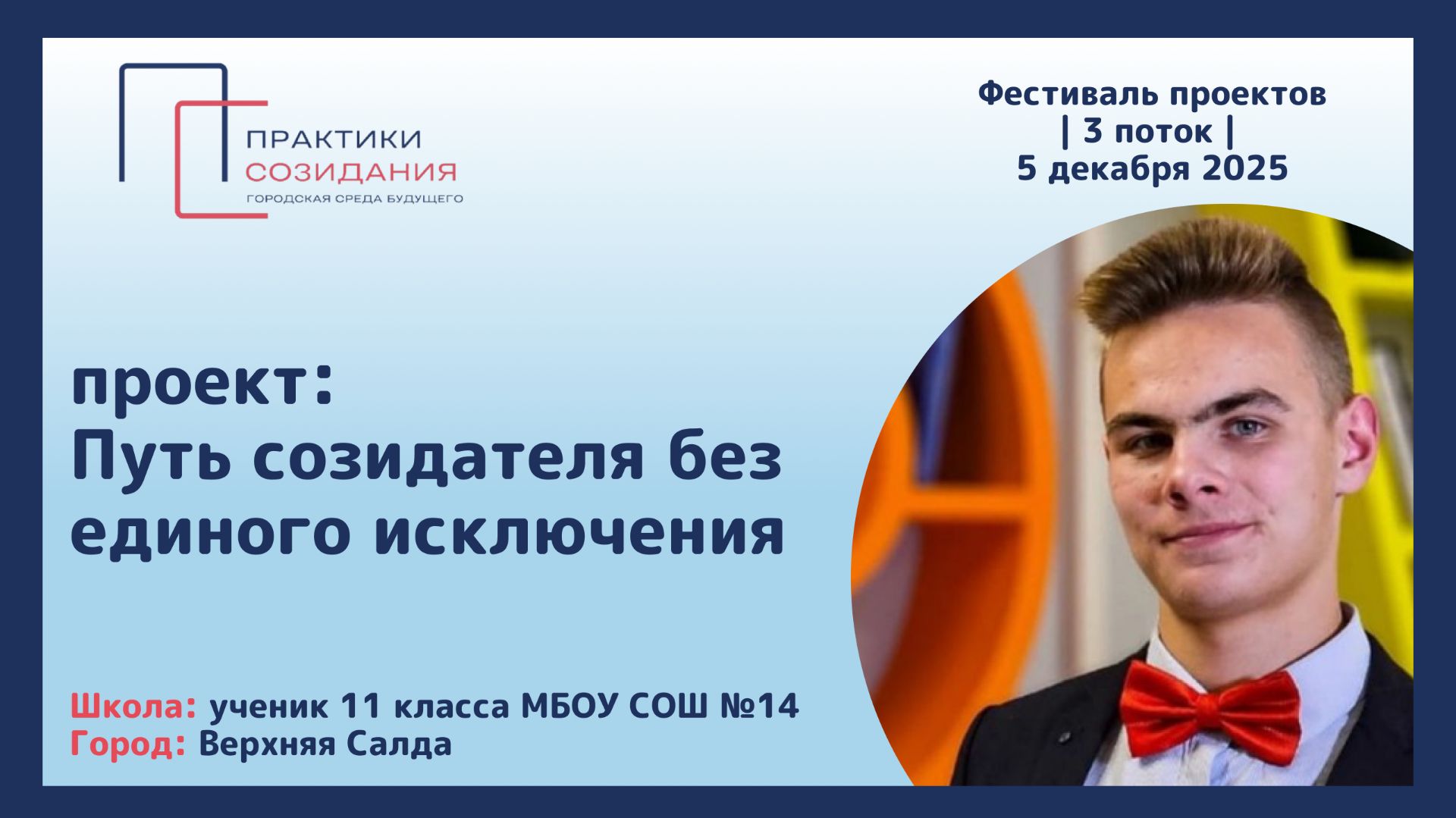 ПРАКТИКИ
СОЗИДАНИЯ
ГОРОДСКАЯ СРЕДА БУДУЩЕГО

Фестиваль проектов
| 3 поток |
5 декабря 2025

проект:
Путь созидателя без единого исключения

Школа: ученик 11 класса МБОУ СОШ №14
Город: Верхняя Салда